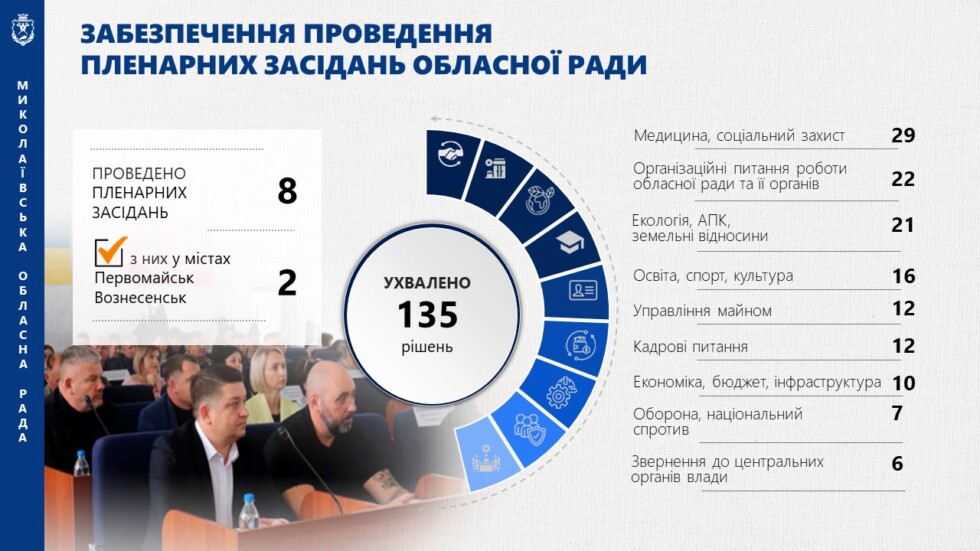 МИКОЛАЇВСЬКА ОБЛАСНА РАДА

ЗАБЕЗПЕЧЕННЯ ПРОВЕДЕННЯ ПЛЕНАРНИХ ЗАСІДАНЬ ОБЛАСНОЇ РАДИ

ПРОВЕДЕНО ПЛЕНАРНИХ ЗАСІДАНЬ 8

з них у містах Первомайськ Вознесенськ 2

УХВАЛЕНО
135
рішень

Медицина, соціальний захист 29

Організаційні питання роботи обласної ради та її органів 22

Екологія, АПК, земельні відносини 21

Освіта, спорт, культура 16

Управління майном 12

Кадрові питання 12

Економіка, бюджет, інфраструктура 10

Оборона, національний спротив 7

Звернення до центральних органів влади 6